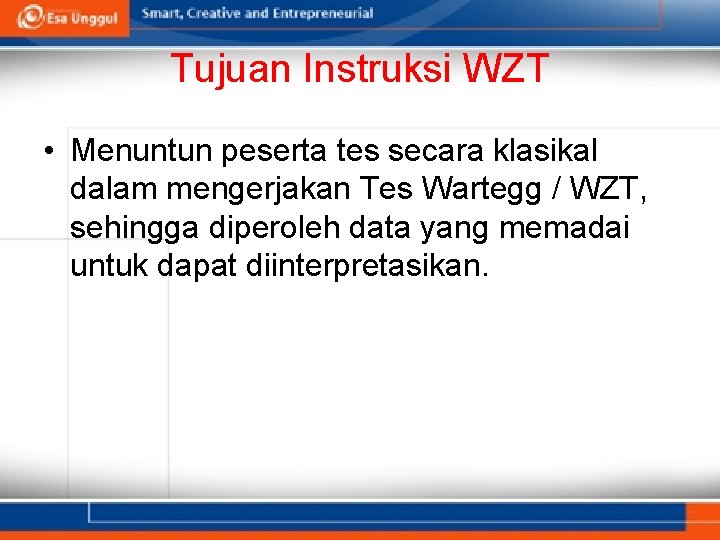 Esa Unggul

Smart, Creative and Entrepreneurial

Tujuan Instruksi WZT

• Menuntun peserta tes secara klasikal dalam mengerjakan Tes Wartegg / WZT, sehingga diperoleh data yang memadai untuk dapat diinterpretasikan.